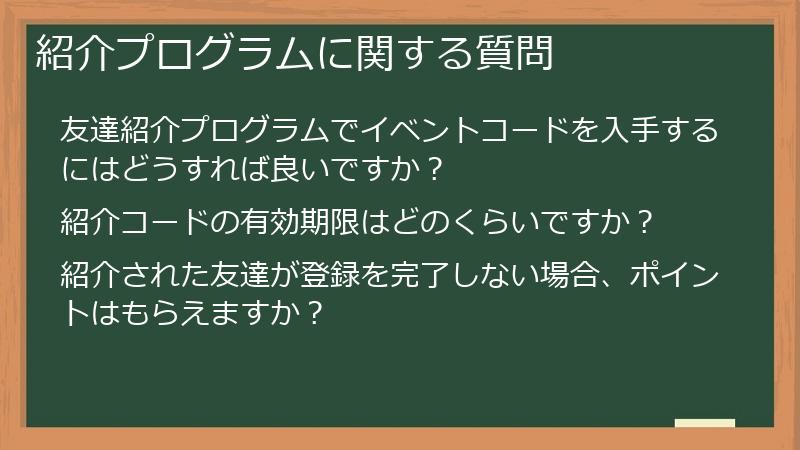 紹介プログラムに関する質問

友達紹介プログラムでイベントコードを入手するにはどうすれば良いですか？

紹介コードの有効期限はどのくらいですか？

紹介された友達が登録を完了しない場合、ポイントはもらえますか？